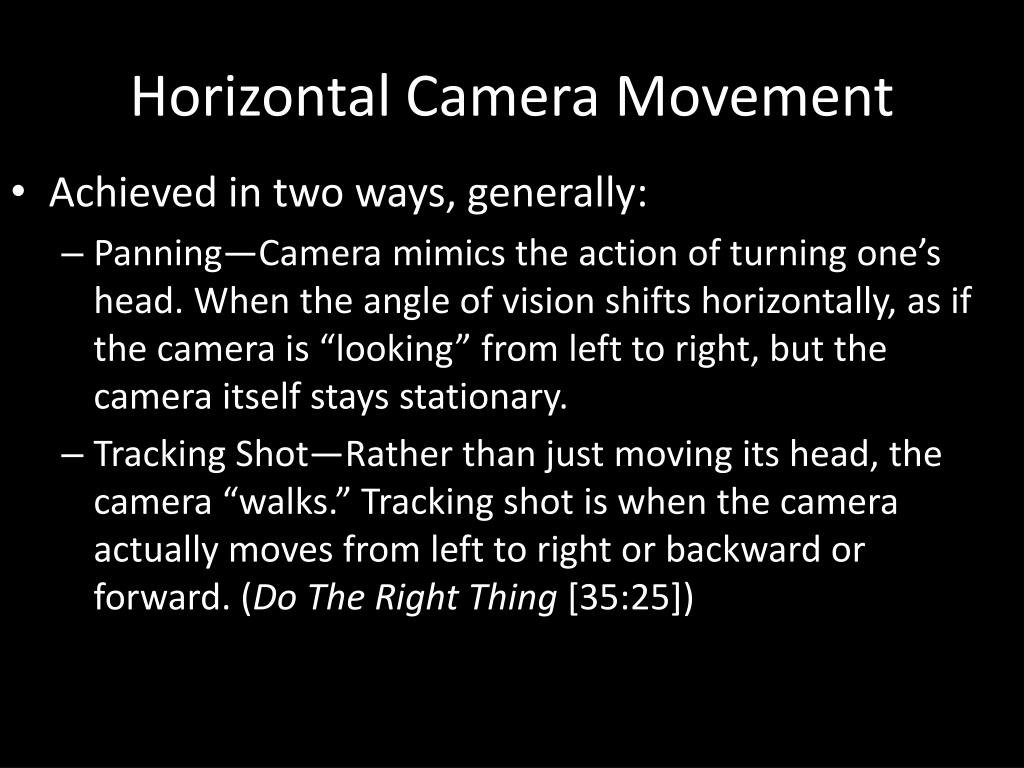 Horizontal Camera Movement

• Achieved in two ways, generally:

– Panning—Camera mimics the action of turning one’s head. When the angle of vision shifts horizontally, as if the camera is “looking” from left to right, but the camera itself stays stationary.

– Tracking Shot—Rather than just moving its head, the camera “walks.” Tracking shot is when the camera actually moves from left to right or backward or forward. (Do The Right Thing [35:25])